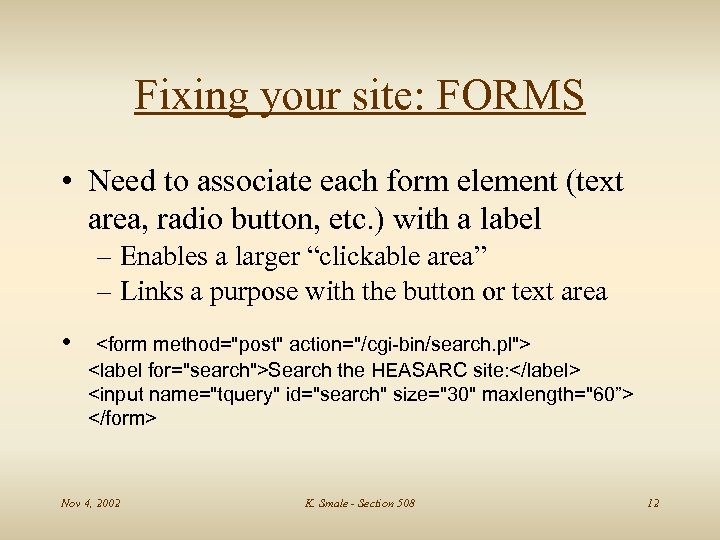 Fixing your site: FORMS

• Need to associate each form element (text area, radio button, etc.) with a label
– Enables a larger “clickable area”
– Links a purpose with the button or text area

• <form method="post" action="/cgi-bin/search.pl">
<label for="search">Search the HEASARC site:</label>
<input name="tquery" id="search" size="30" maxlength="60”>
</form>

Nov 4, 2002

K. Smale - Section 508

12